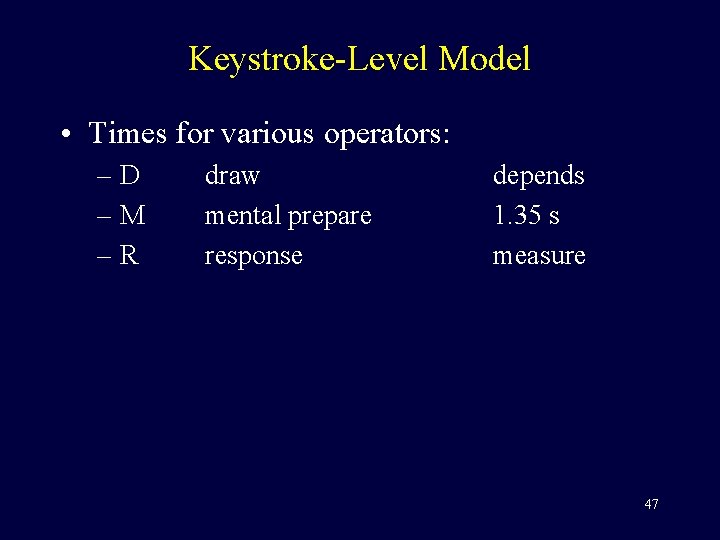 Keystroke-Level Model

• Times for various operators:
– D draw depends
– M mental prepare 1.35 s
– R response measure

47